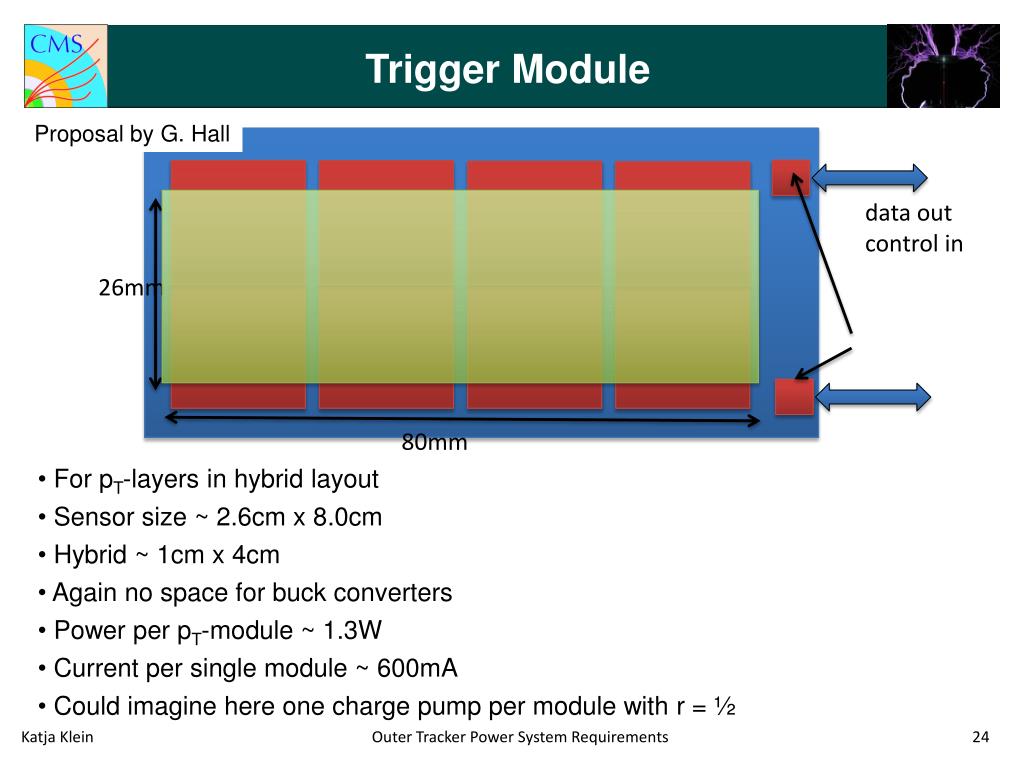 CMS

Trigger Module

Proposal by G. Hall

data out
control in

26mm

80mm

• For $p_T$-layers in hybrid layout
• Sensor size ~ 2.6cm x 8.0cm
• Hybrid ~ 1cm x 4cm
• Again no space for buck converters
• Power per $p_T$-module ~ 1.3W
• Current per single module ~ 600mA
• Could imagine here one charge pump per module with r = ½

Katja Klein

Outer Tracker Power System Requirements

24